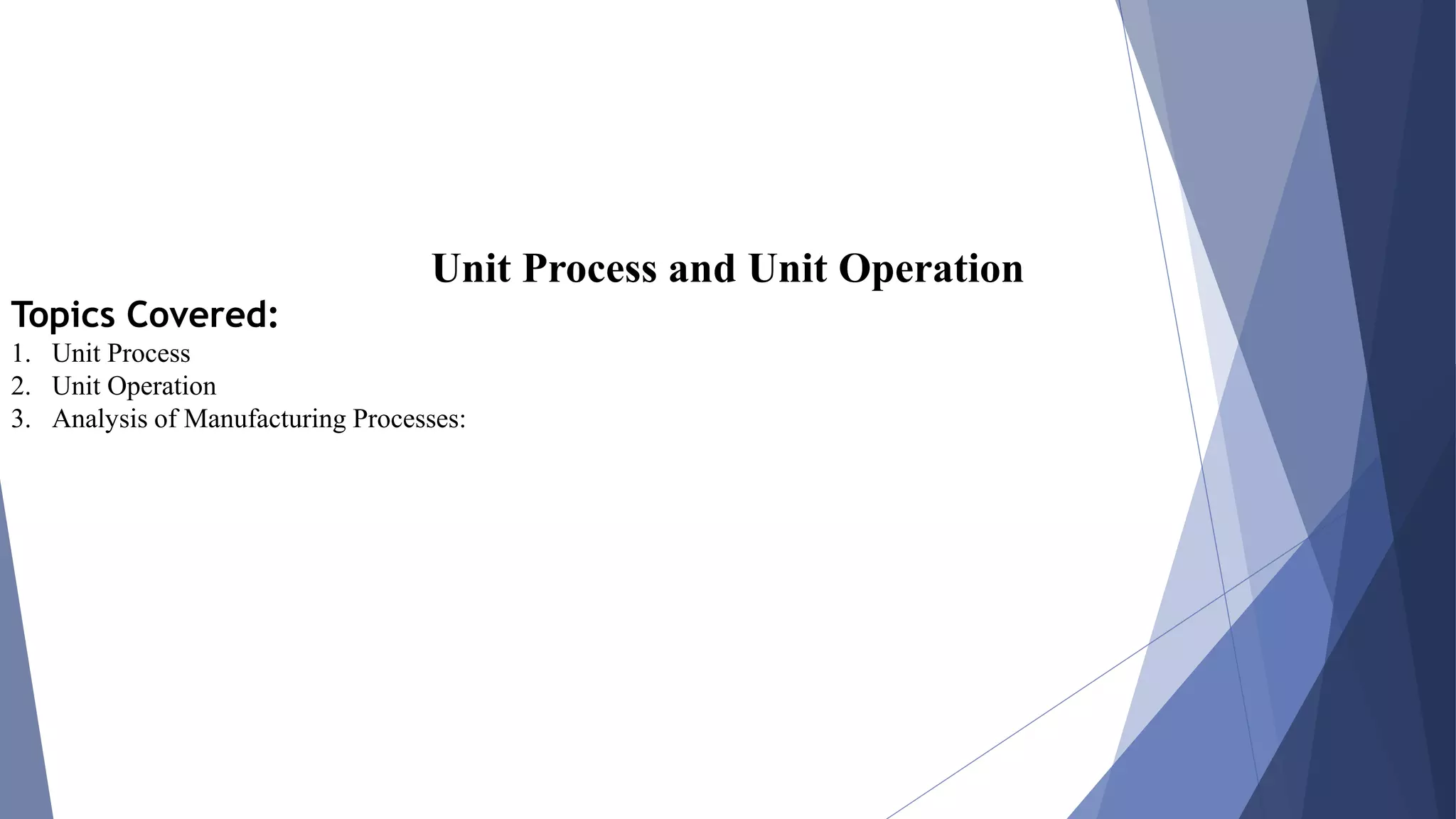 Unit Process and Unit Operation

Topics Covered:

1. Unit Process
2. Unit Operation
3. Analysis of Manufacturing Processes: